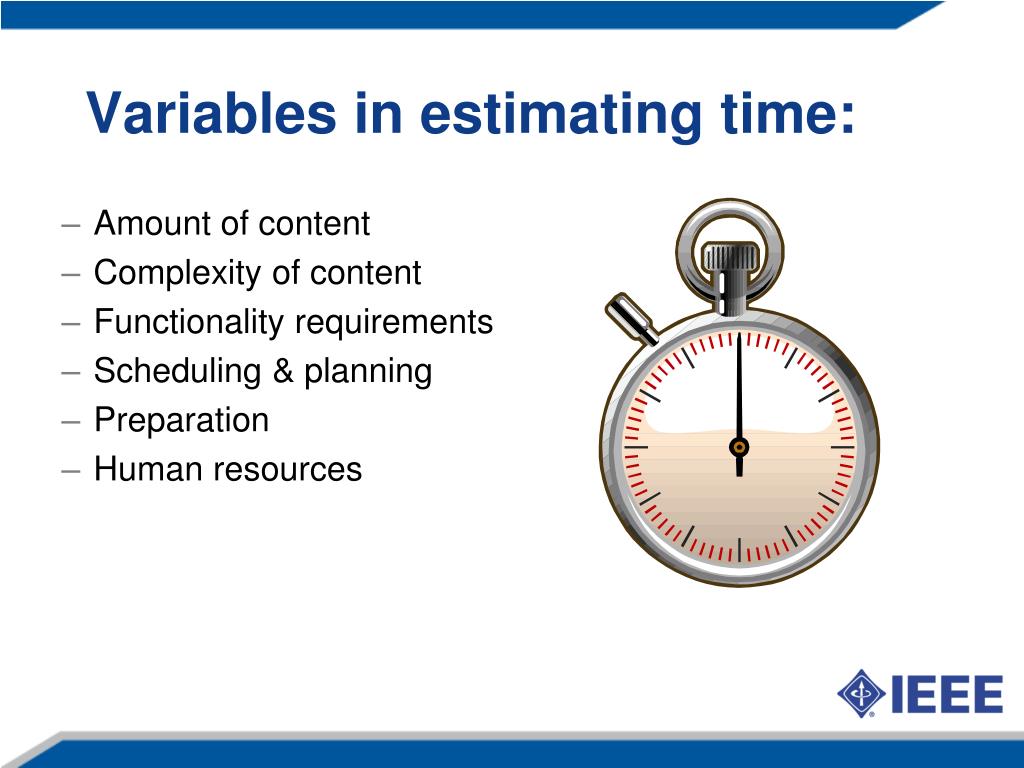 Variables in estimating time:

– Amount of content
– Complexity of content
– Functionality requirements
– Scheduling & planning
– Preparation
– Human resources

IEEE